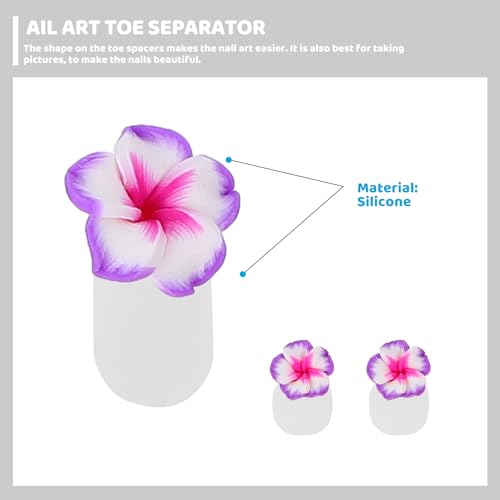 AIL ART TOE SEPARATOR

The shape on the toe spacers makes the nail art easier. It is also best for taking pictures, to make the nails beautiful.

Material: Silicone